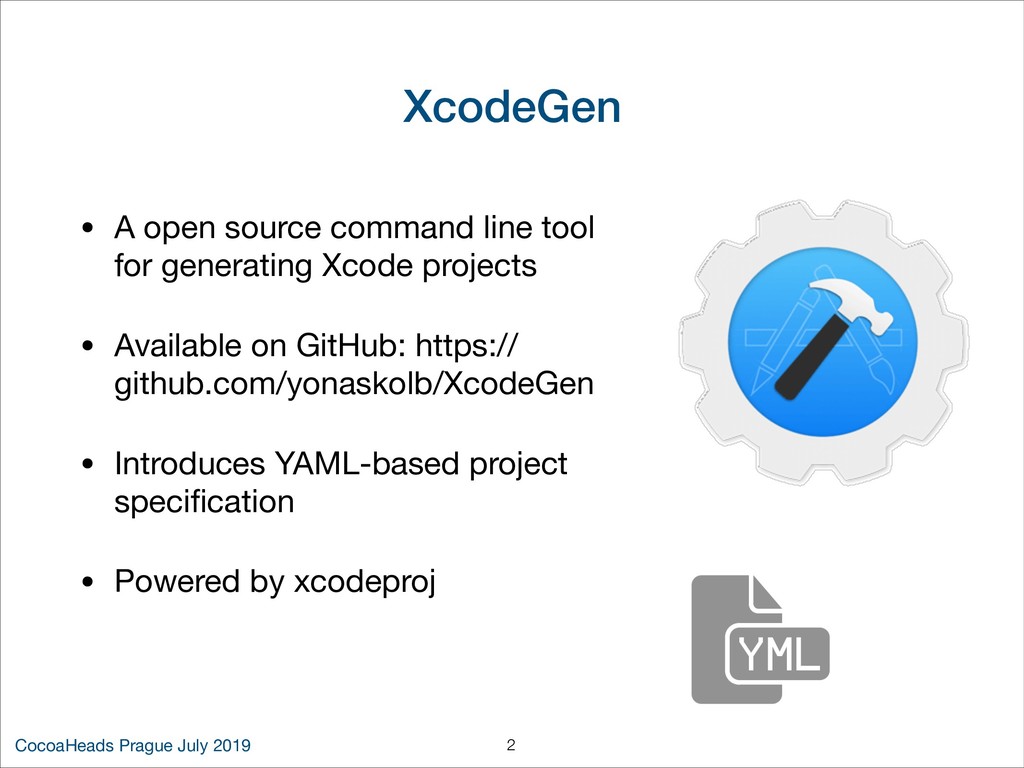 XcodeGen

• A open source command line tool for generating Xcode projects

• Available on GitHub: https://github.com/yonaskolb/XcodeGen

• Introduces YAML-based project specification

• Powered by xcodeproj

YML

CocoaHeads Prague July 2019

2